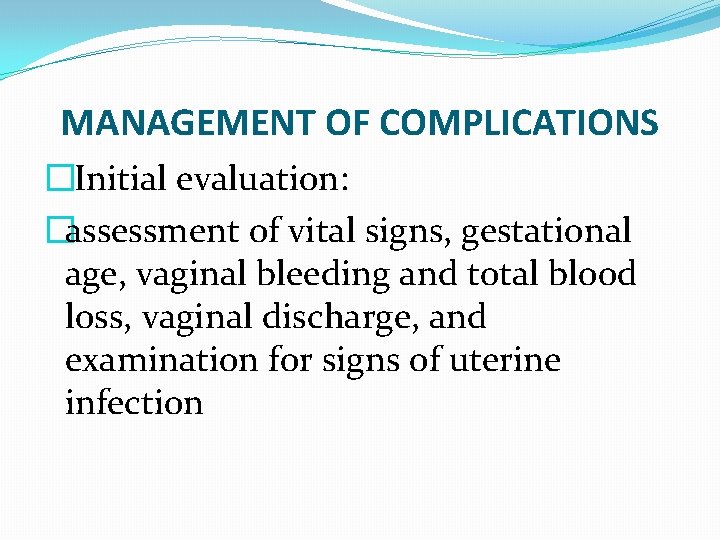 MANAGEMENT OF COMPLICATIONS

Initial evaluation:

assessment of vital signs, gestational age, vaginal bleeding and total blood loss, vaginal discharge, and examination for signs of uterine infection